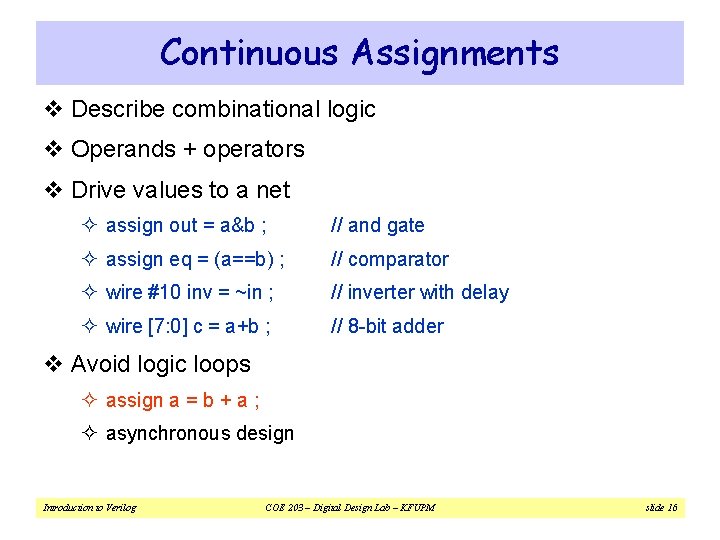 Continuous Assignments

❖ Describe combinational logic

❖ Operands + operators

❖ Drive values to a net

✧ assign out = a&b ; // and gate

✧ assign eq = (a==b) ; // comparator

✧ wire #10 inv = ~in ; // inverter with delay

✧ wire [7:0] c = a+b ; // 8-bit adder

❖ Avoid logic loops

✧ assign a = b + a ;

✧ asynchronous design

Introduction to Verilog COE 203 – Digital Design Lab – KFUPM slide 16